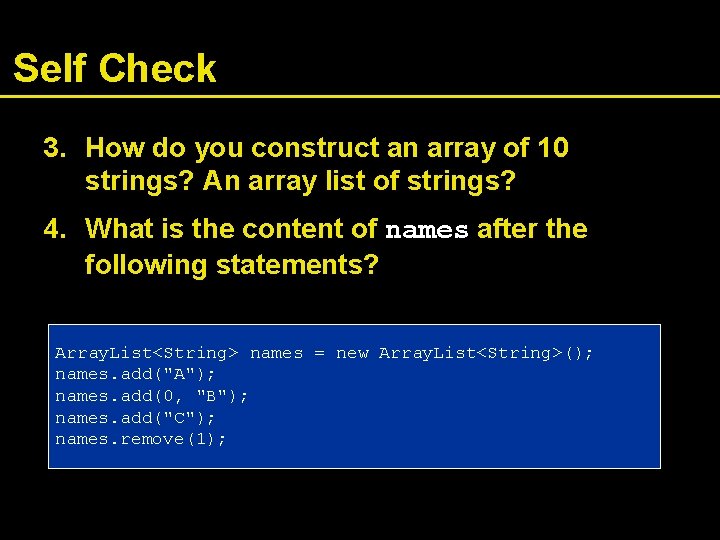 Self Check

3. How do you construct an array of 10 strings? An array list of strings?

4. What is the content of names after the following statements?

ArrayList<String> names = new ArrayList<String>();
names.add("A");
names.add(0, "B");
names.add("C");
names.remove(1);